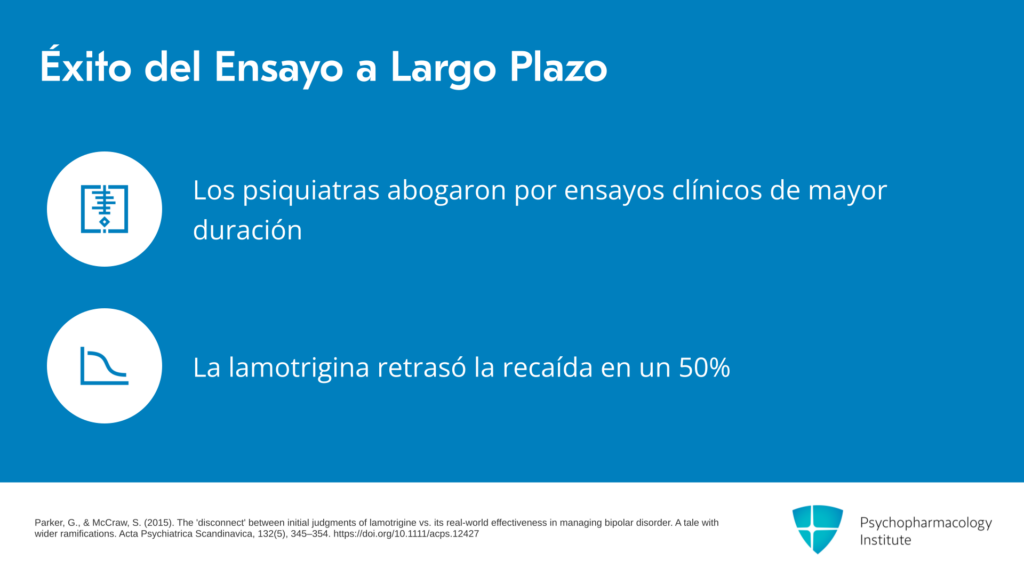 Éxito del Ensayo a Largo Plazo

Los psiquiatras abogaron por ensayos clínicos de mayor duración

La lamotrigina retrasó la recaída en un 50%

Parker, G., & McCraw, S. (2015). The 'disconnect' between initial judgments of lamotrigine vs. its real-world effectiveness in managing bipolar disorder. A tale with wider ramifications. Acta Psychiatrica Scandinavica, 132(5), 345–354. https://doi.org/10.1111/acps.12427

Psychopharmacology Institute